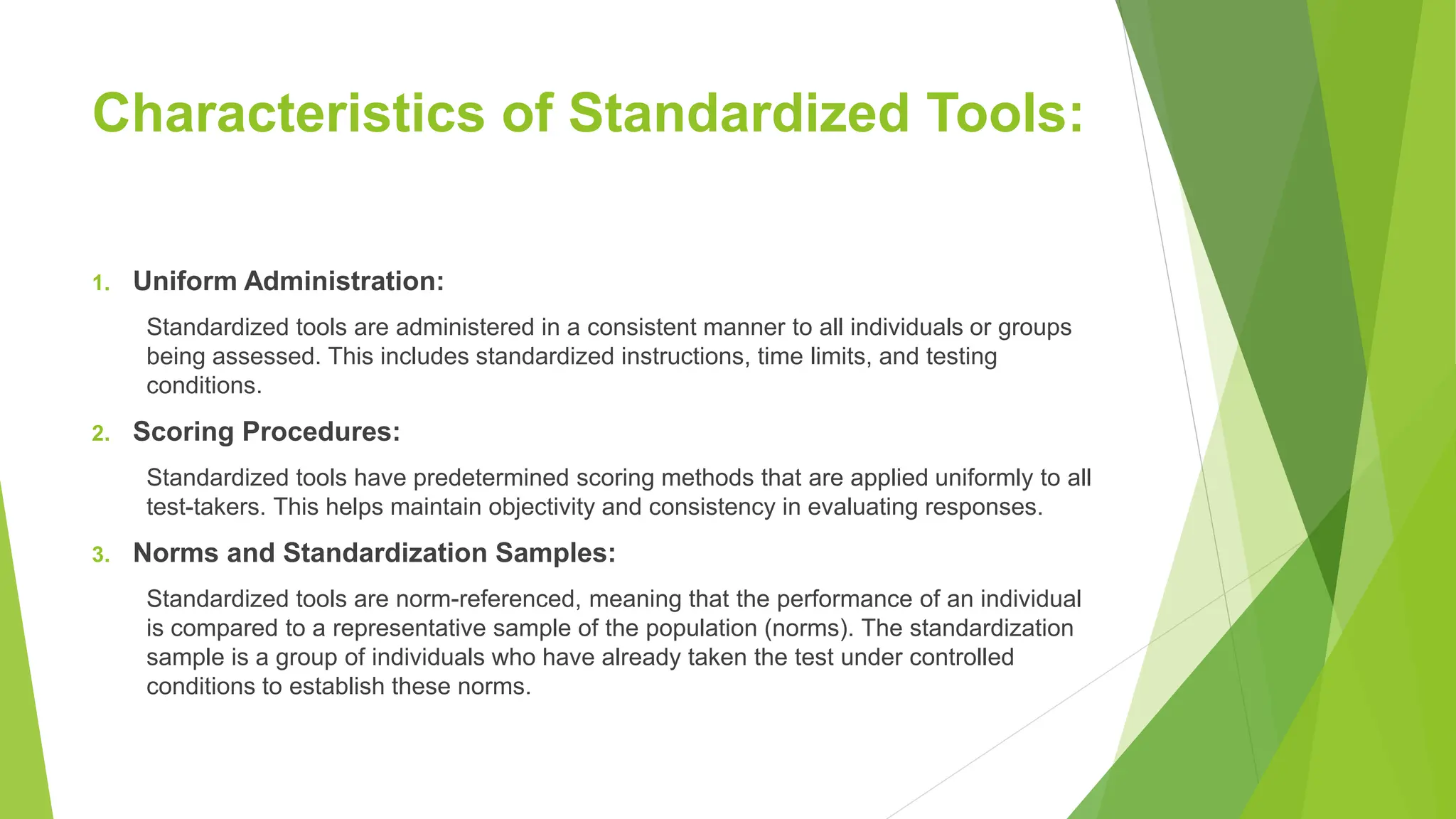 Characteristics of Standardized Tools:

1. Uniform Administration:

Standardized tools are administered in a consistent manner to all individuals or groups being assessed. This includes standardized instructions, time limits, and testing conditions.

2. Scoring Procedures:

Standardized tools have predetermined scoring methods that are applied uniformly to all test-takers. This helps maintain objectivity and consistency in evaluating responses.

3. Norms and Standardization Samples:

Standardized tools are norm-referenced, meaning that the performance of an individual is compared to a representative sample of the population (norms). The standardization sample is a group of individuals who have already taken the test under controlled conditions to establish these norms.